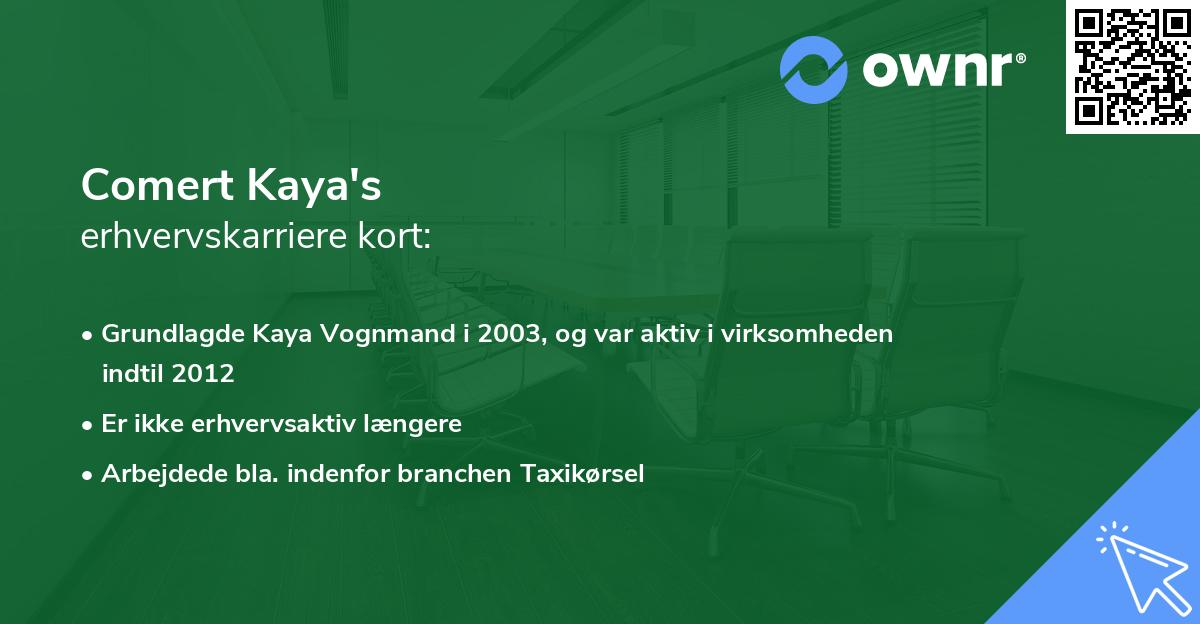 ownr®

Comert Kaya's
erhvervskarriere kort:

• Grundlagde Kaya Vognmand i 2003, og var aktiv i virksomheden indtil 2012
• Er ikke erhvervsaktiv længere
• Arbejdede bla. indenfor branchen Taxikørsel